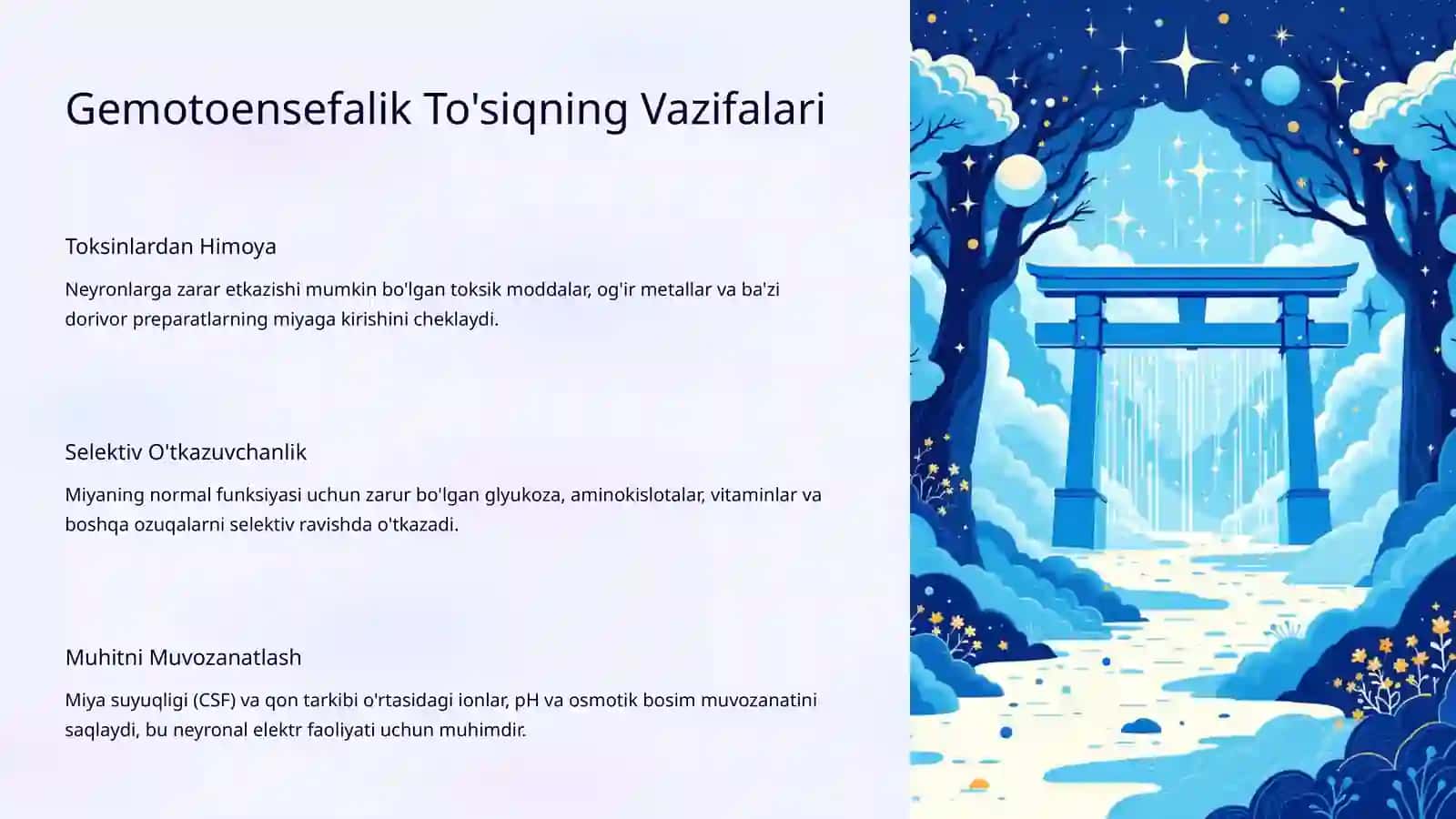 Gemotoensefalik To'siqning Vazifalari

Toksinlardan Himoya

Neyronlarga zarar etkazishi mumkin bo'lgan toksik moddalar, og'ir metallar va ba'zi dorivor preparatlarning miyaga kirishini cheklaydi.

Selektiv O'tkazuvchanlik

Miyaning normal funksiyasi uchun zarur bo'lgan glyukoza, aminokislotalar, vitaminlar va boshqa ozuqalarni selektiv ravishda o'tkazadi.

Muhitni Muvozanatlash

Miya suyuqligi (CSF) va qon tarkibi o'rtasidagi ionlar, pH va osmotik bosim muvozanatini saqlaydi, bu neyronal elektr faoliyati uchun muhimdir.